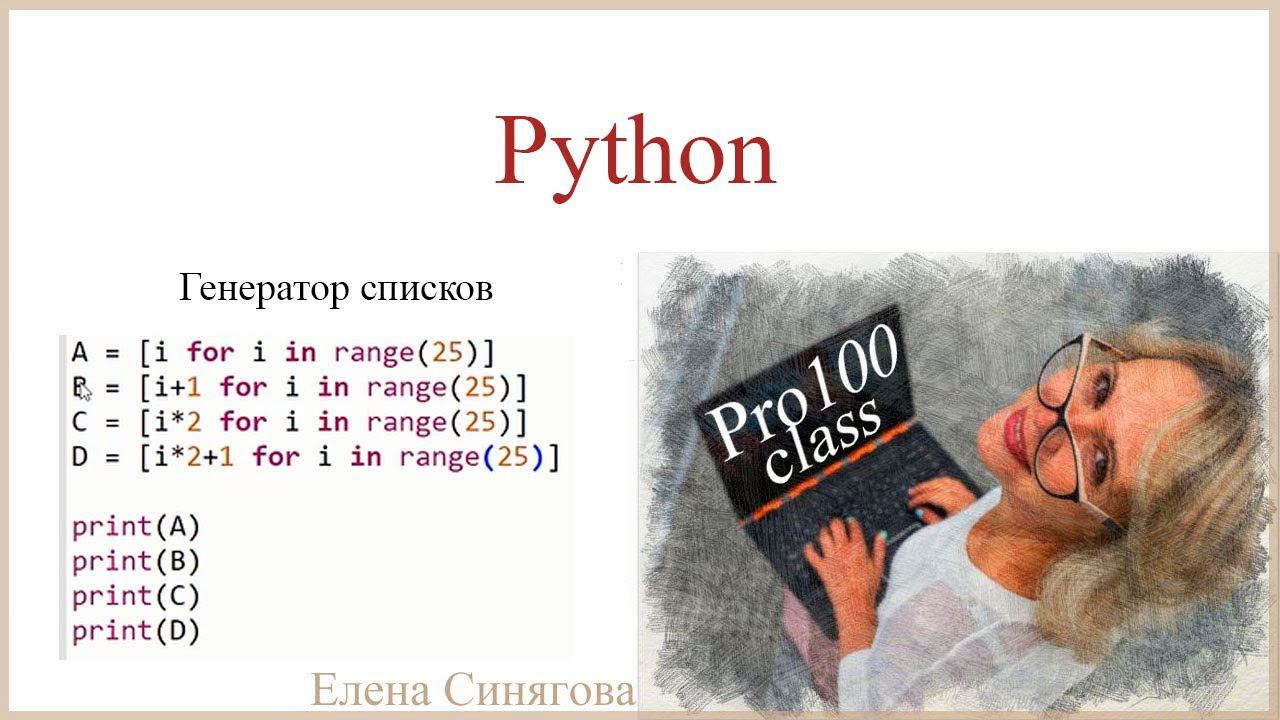 Python

Генератор списков

A = [i for i in range(25)]
B = [i+1 for i in range(25)]
C = [i*2 for i in range(25)]
D = [i*2+1 for i in range(25)]

print(A)
print(B)
print(C)
print(D)

Pro100 class

Елена Синягова